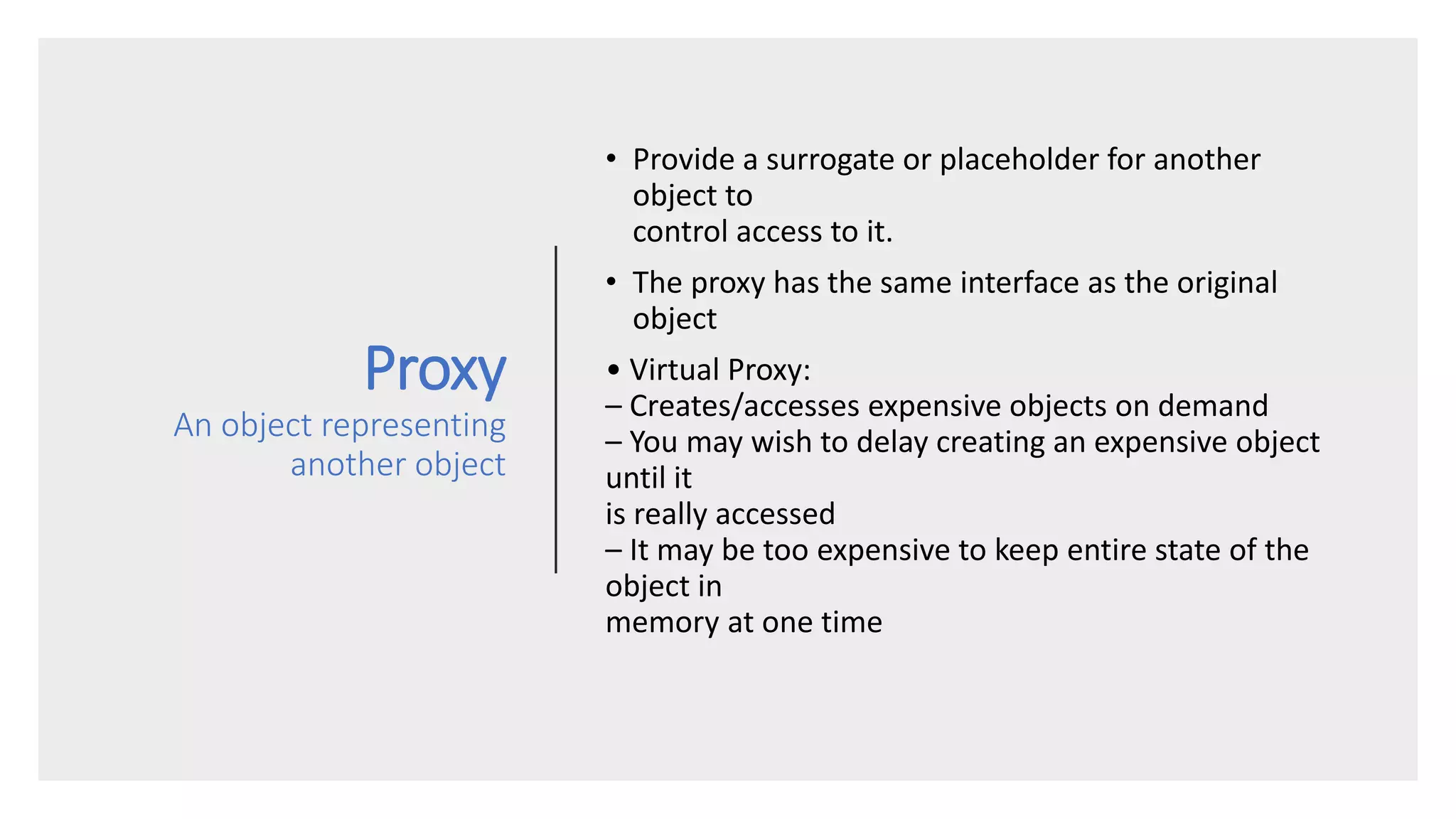 Proxy

An object representing another object

• Provide a surrogate or placeholder for another object to
control access to it.

• The proxy has the same interface as the original object

• Virtual Proxy:
– Creates/accesses expensive objects on demand
– You may wish to delay creating an expensive object until it
is really accessed
– It may be too expensive to keep entire state of the object in
memory at one time